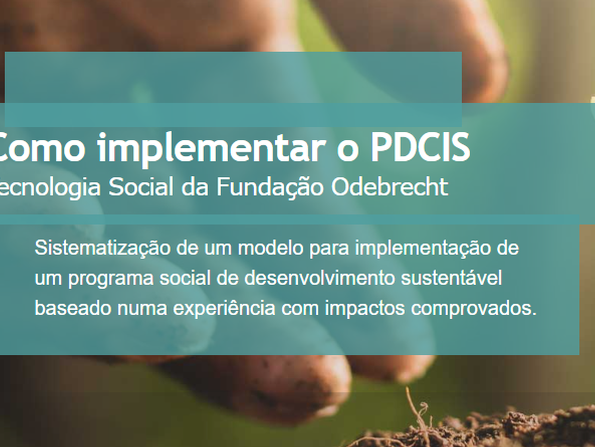 Como implementar o PDCIS
ecnologia Social da Fundação Odebrecht

Sistematização de um modelo para implementação de um programa social de desenvolvimento sustentável baseado numa experiência com impactos comprovados.